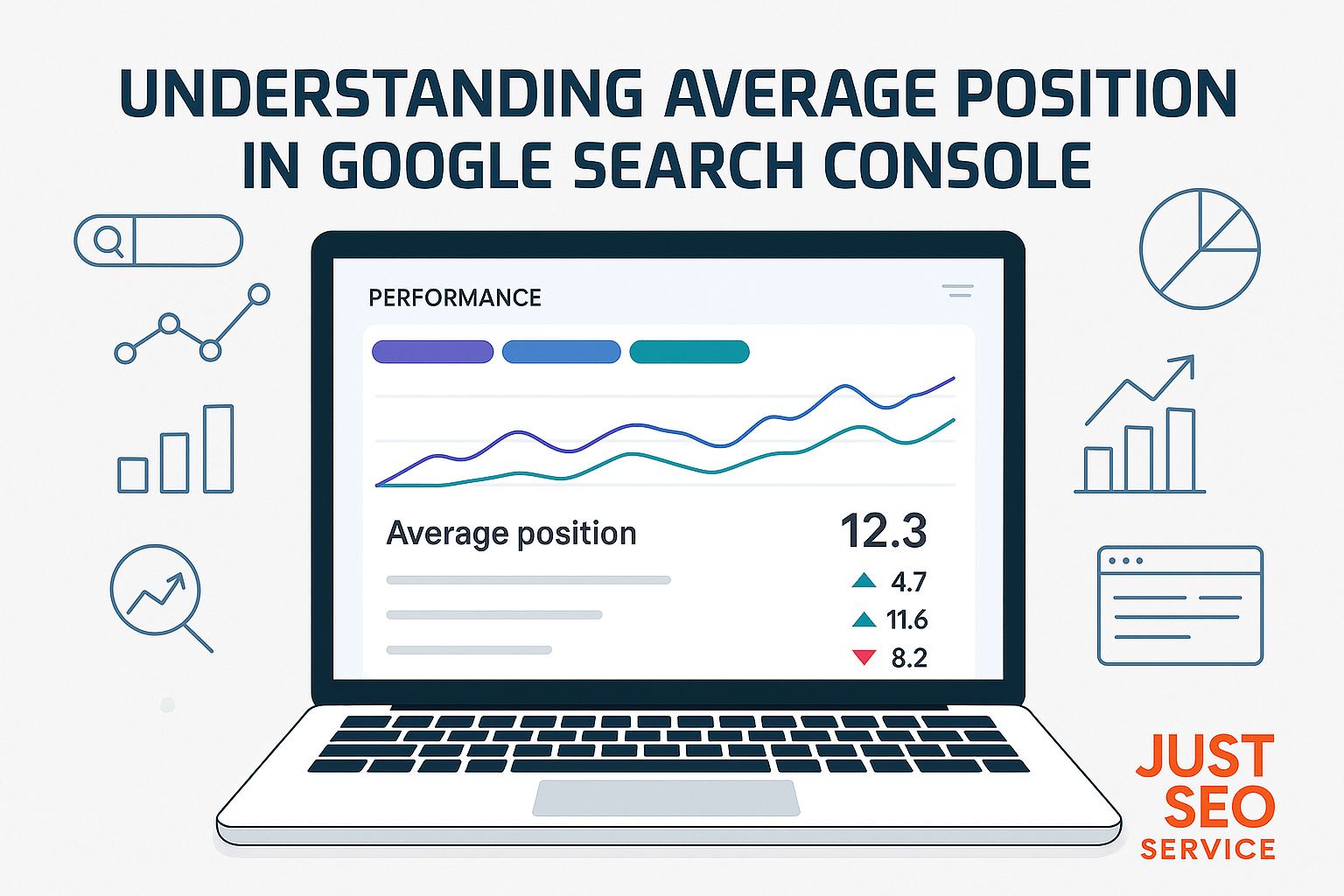 UNDERSTANDING AVERAGE POSITION IN GOOGLE SEARCH CONSOLE

PERFORMANCE

Average position

12.3

4.7

11.6

8.2

JUST SEO SERVICE